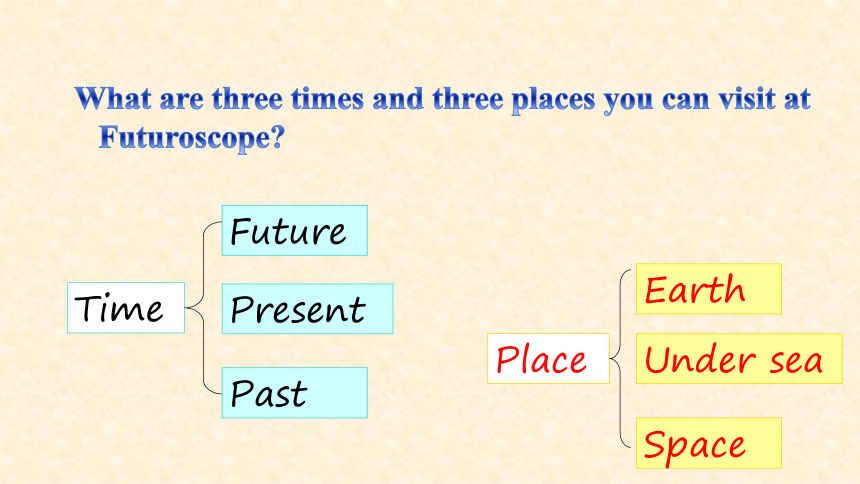 What are three times and three places you can visit at Futuroscope?

Time

Future

Present

Past

Place

Earth

Under sea

Space